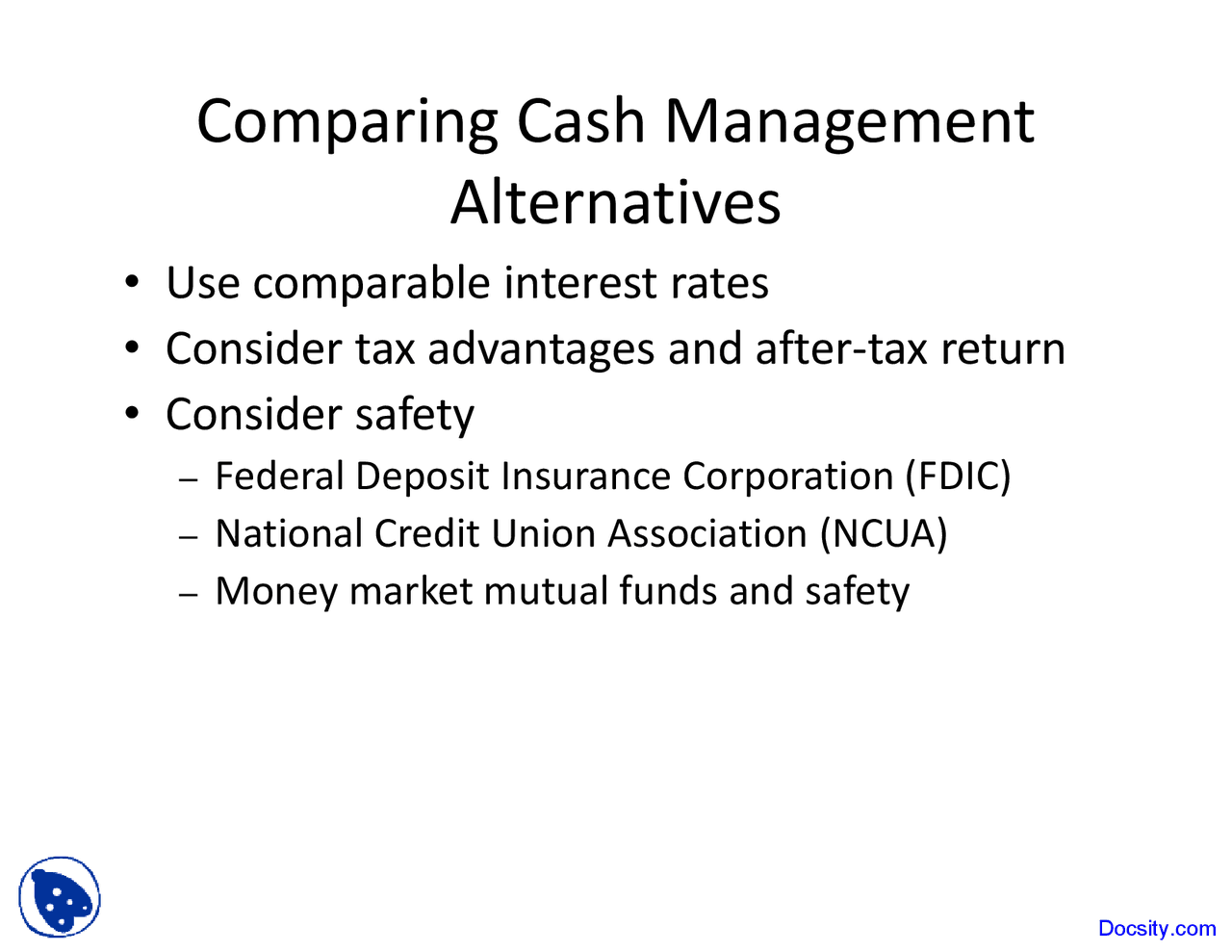 Comparing Cash Management Alternatives

• Use comparable interest rates
• Consider tax advantages and after-tax return
• Consider safety
– Federal Deposit Insurance Corporation (FDIC)
– National Credit Union Association (NCUA)
– Money market mutual funds and safety

Docsity.com